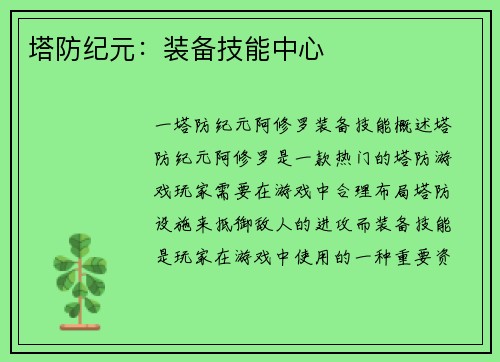 塔防纪元：装备技能中心

一塔防纪元阿修罗装备技能概述塔防纪元阿修罗是一款热门的塔防游戏玩家需要在游戏中合理布局塔防设施来抵御敌人的进攻而装备技能是玩家在游戏中使用的一种重要资